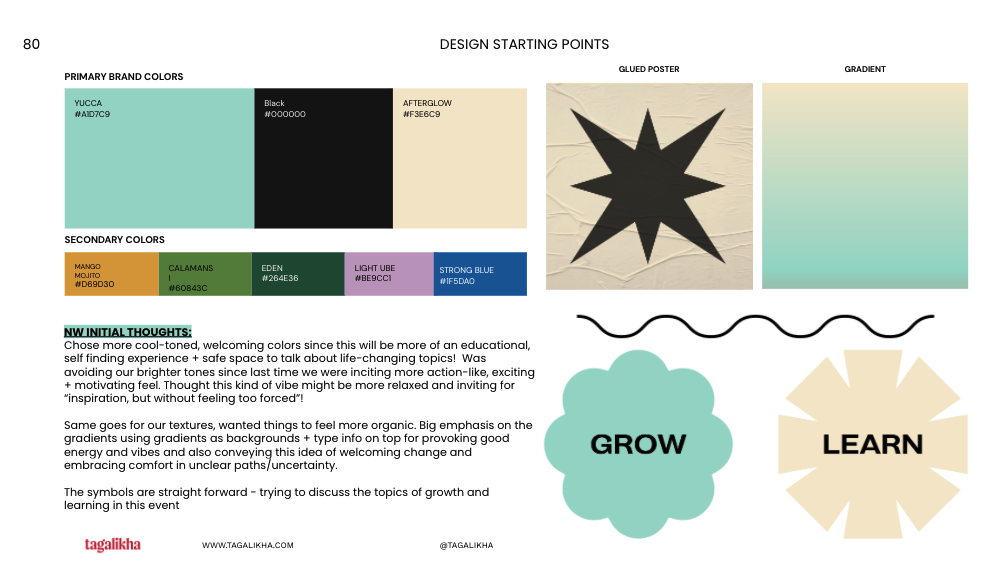 80

DESIGN STARTING POINTS

PRIMARY BRAND COLORS

YUCCA
#A1D7C9

Black
#000000

AFTERGLOW
#F3E6C9

SECONDARY COLORS

MANGO MOJITO
#D69D30

CALAMANSI
#60843C

EDEN
#264E36

LIGHT UBE
#BE9CC1

STRONG BLUE
#1F5DA0

GLUED POSTER

GRADIENT

NW INITIAL THOUGHTS:
Chose more cool-toned, welcoming colors since this will be more of an educational, self finding experience + safe space to talk about life-changing topics! Was avoiding our brighter tones since last time we were inciting more action-like, exciting + motivating feel. Thought this kind of vibe might be more relaxed and inviting for "inspiration, but without feeling too forced"!

Same goes for our textures, wanted things to feel more organic. Big emphasis on the gradients using gradients as backgrounds + type info on top for provoking good energy and vibes and also conveying this idea of welcoming change and embracing comfort in unclear paths/uncertainty.

The symbols are straight forward - trying to discuss the topics of growth and learning in this event

GROW

LEARN

tagalikha

WWW.TAGALIKHA.COM

@TAGALIKHA